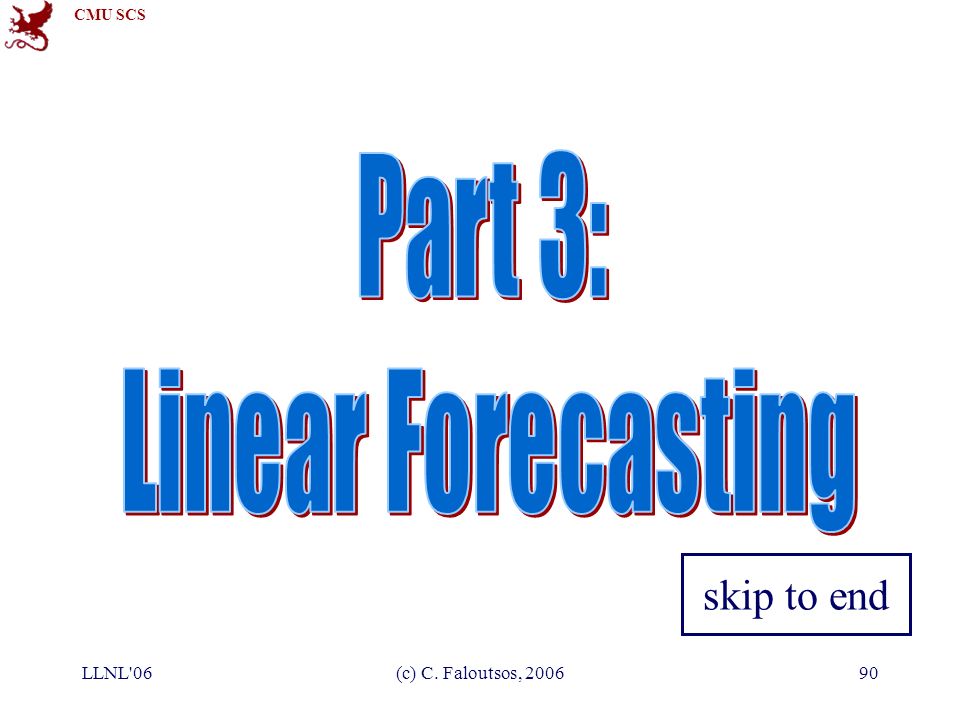 CMU SCS

Part 3:
Linear Forecasting

skip to end

LLNL'06

(c) C. Faloutsos, 2006

90